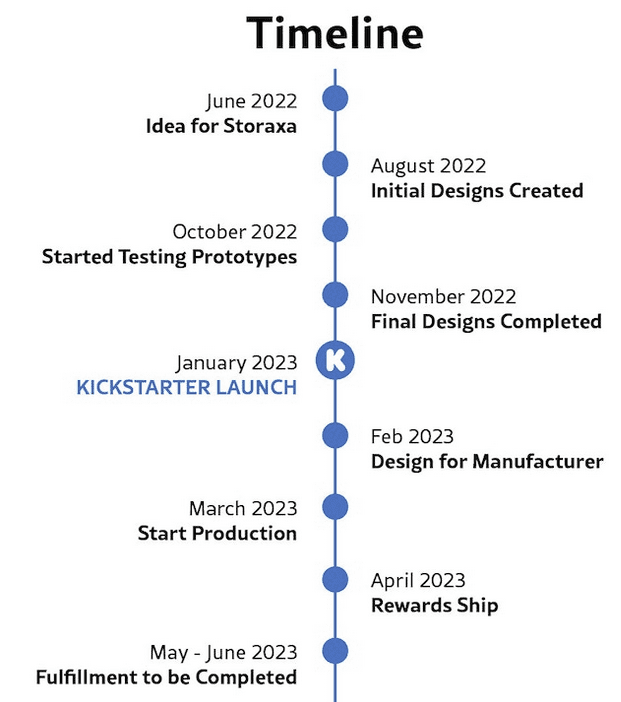 Timeline

June 2022
Idea for Storaxa

August 2022
Initial Designs Created

October 2022
Started Testing Prototypes

November 2022
Final Designs Completed

January 2023
KICKSTARTER LAUNCH

K

Feb 2023
Design for Manufacturer

March 2023
Start Production

April 2023
Rewards Ship

May - June 2023
Fulfillment to be Completed